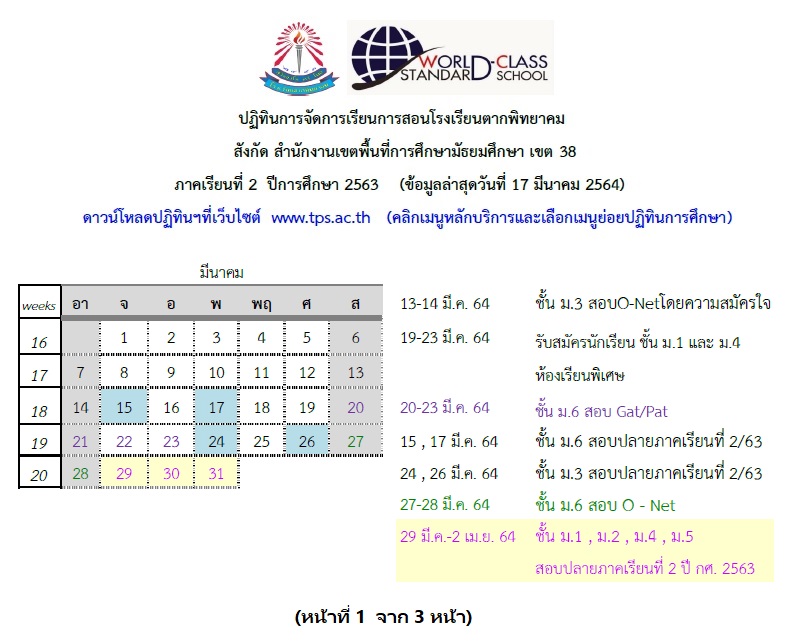 WORLD-CLASS STANDARD SCHOOL

ปฏิทินการจัดการเรียนการสอนโรงเรียนตากพิทยาคม
สังกัด สำนักงานเขตพื้นที่การศึกษามัธยมศึกษา เขต 38
ภาคเรียนที่ 2 ปีการศึกษา 2563 (ข้อมูลล่าสุดวันที่ 17 มีนาคม 2564)
ดาวน์โหลดปฏิทินฯที่เว็บไซต์ www.tps.ac.th (คลิกเมนูหลักบริการและเลือกเมนูย่อยปฏิทินการศึกษา)

มีนาคม

| weeks | อา | จ | อ | พ | พฤ | ศ | ส |
|---|---|---|---|---|---|---|---|
| 16 | | 1 | 2 | 3 | 4 | 5 | 6 |
| 17 | 7 | 8 | 9 | 10 | 11 | 12 | 13 |
| 18 | 14 | 15 | 16 | 17 | 18 | 19 | 20 |
| 19 | 21 | 22 | 23 | 24 | 25 | 26 | 27 |
| 20 | 28 | 29 | 30 | 31 | | | |

13-14 มี.ค. 64 ชั้น ม.3 สอบO-Netโดยความสมัครใจ
19-23 มี.ค. 64 รับสมัครนักเรียน ชั้น ม.1 และ ม.4 ห้องเรียนพิเศษ
20-23 มี.ค. 64 ชั้น ม.6 สอบ Gat/Pat
15 , 17 มี.ค. 64 ชั้น ม.6 สอบปลายภาคเรียนที่ 2/63
24 , 26 มี.ค. 64 ชั้น ม.3 สอบปลายภาคเรียนที่ 2/63
27-28 มี.ค. 64 ชั้น ม.6 สอบ O - Net
29 มี.ค.-2 เม.ย. 64 ชั้น ม.1 , ม.2 , ม.4 , ม.5 สอบปลายภาคเรียนที่ 2 ปี กศ. 2563

(หน้าที่ 1 จาก 3 หน้า)